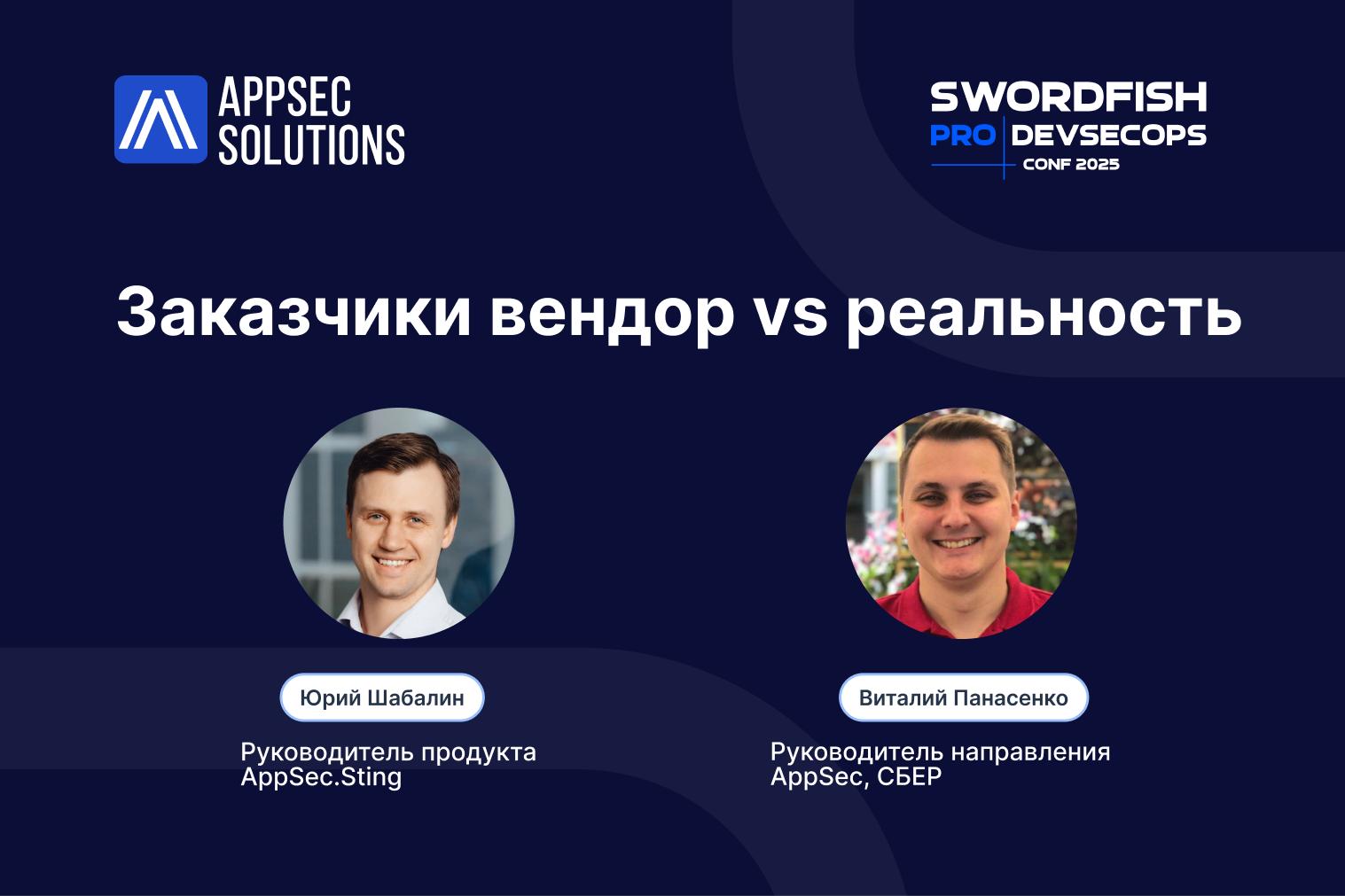 APPSEC SOLUTIONS

SWORDFISH
PRO DEVSECOPS
CONF 2025

Заказчики вендор vs реальность

Юрий Шабалин

Руководитель продукта AppSec.Sting

Виталий Панасенко

Руководитель направления AppSec, СБЕР